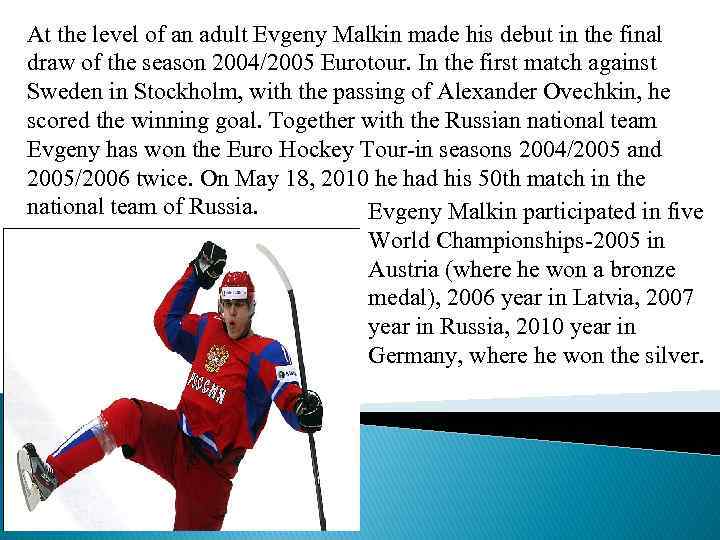 At the level of an adult Evgeny Malkin made his debut in the final draw of the season 2004/2005 Eurotour. In the first match against Sweden in Stockholm, with the passing of Alexander Ovechkin, he scored the winning goal. Together with the Russian national team Evgeny has won the Euro Hockey Tour-in seasons 2004/2005 and 2005/2006 twice. On May 18, 2010 he had his 50th match in the national team of Russia.

Evgeny Malkin participated in five World Championships-2005 in Austria (where he won a bronze medal), 2006 year in Latvia, 2007 year in Russia, 2010 year in Germany, where he won the silver.

РОССИЯ